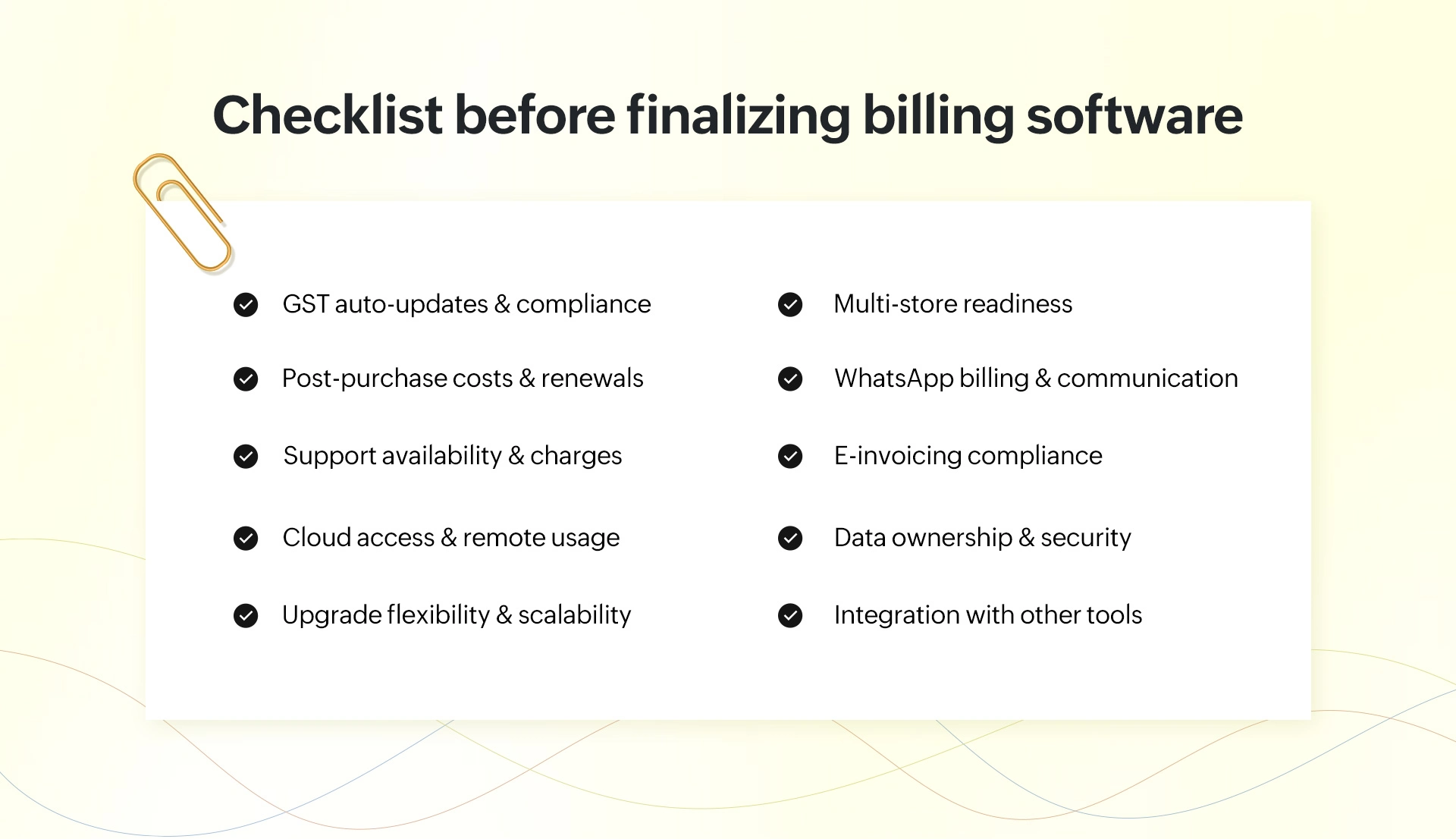 Checklist before finalizing billing software

GST auto-updates & compliance

Post-purchase costs & renewals

Support availability & charges

Cloud access & remote usage

Upgrade flexibility & scalability

Multi-store readiness

WhatsApp billing & communication

E-invoicing compliance

Data ownership & security

Integration with other tools